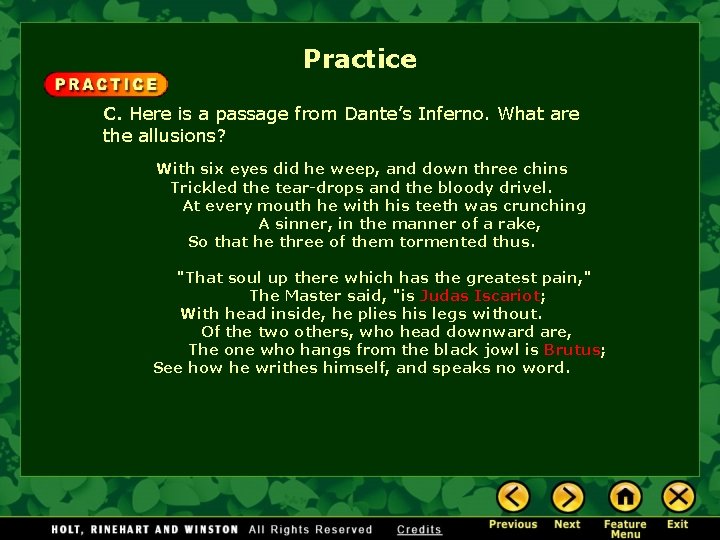 Practice

PRACTICE

C. Here is a passage from Dante's Inferno. What are the allusions?

With six eyes did he weep, and down three chins
Trickled the tear-drops and the bloody drivel.
At every mouth he with his teeth was crunching
A sinner, in the manner of a rake,
So that he three of them tormented thus.

"That soul up there which has the greatest pain,"
The Master said, "is Judas Iscariot;
With head inside, he plies his legs without.
Of the two others, who head downward are,
The one who hangs from the black jowl is Brutus;
See how he writhes himself, and speaks no word.

HOLT, RINEHART AND WINSTON All Rights Reserved Credits

Previous Next Feature Menu Exit